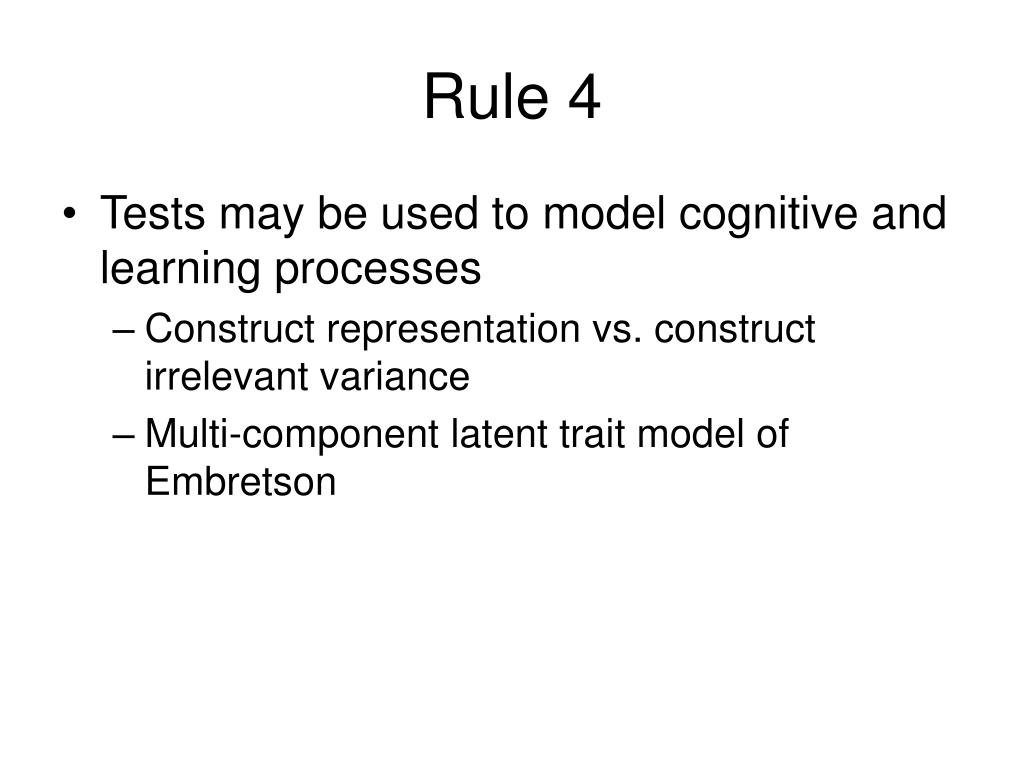 Rule 4

• Tests may be used to model cognitive and learning processes
– Construct representation vs. construct irrelevant variance
– Multi-component latent trait model of Embretson